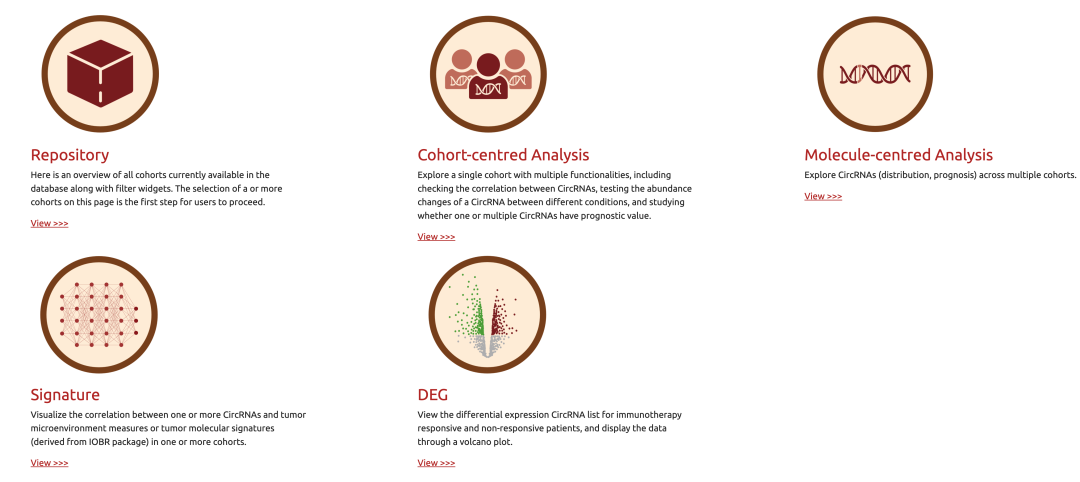 Repository
Here is an overview of all cohorts currently available in the database along with filter widgets. The selection of a or more cohorts on this page is the first step for users to proceed.

View >>>

Cohort-centred Analysis
Explore a single cohort with multiple functionalities, including checking the correlation between CircRNAs, testing the abundance changes of a CircRNA between different conditions, and studying whether one or multiple CircRNAs have prognostic value.

View >>>

Molecule-centred Analysis
Explore CircRNAs (distribution, prognosis) across multiple cohorts.

View >>>

Signature
Visualize the correlation between one or more CircRNAs and tumor microenvironment measures or tumor molecular signatures (derived from IOBR package) in one or more cohorts.

View >>>

DEG
View the differential expression CircRNA list for immunotherapy responsive and non-responsive patients, and display the data through a volcano plot.

View >>>